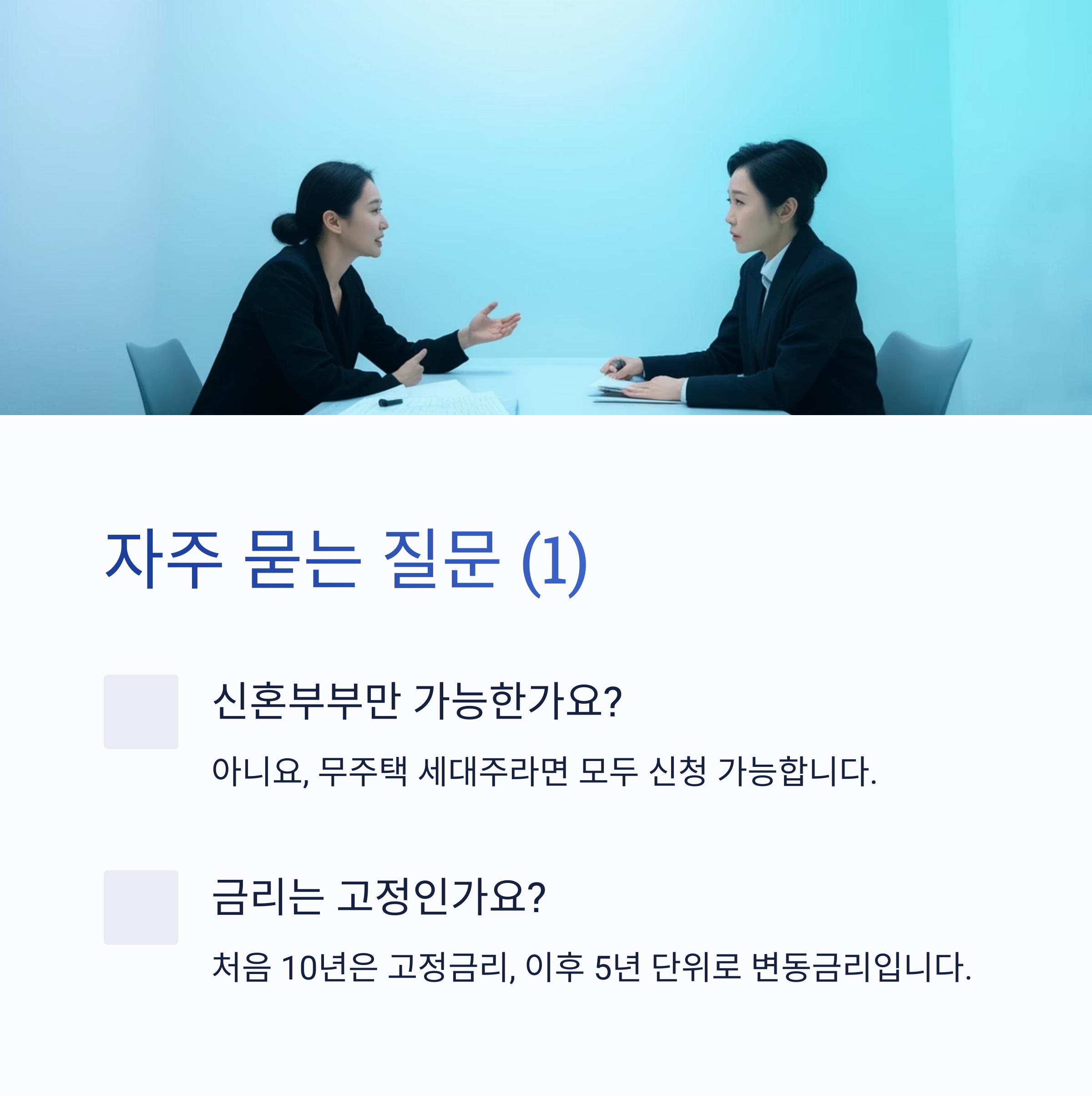 자주 묻는 질문 (1)

신혼부부만 가능한가요?

아니요, 무주택 세대주라면 모두 신청 가능합니다.

금리는 고정인가요?

처음 10년은 고정금리, 이후 5년 단위로 변동금리입니다.